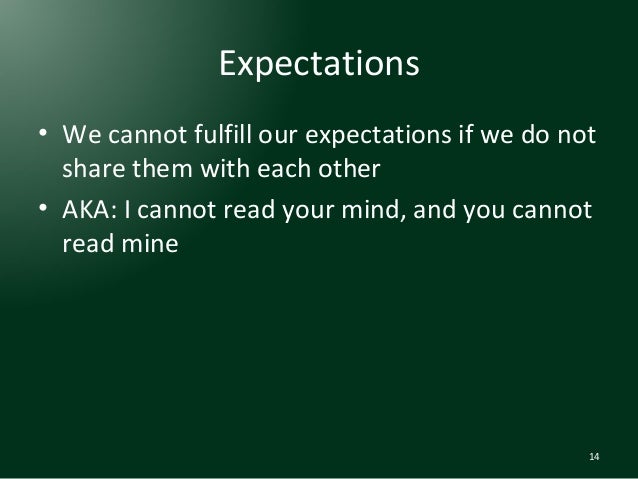 Expectations

• We cannot fulfill our expectations if we do not share them with each other

• AKA: I cannot read your mind, and you cannot read mine

14